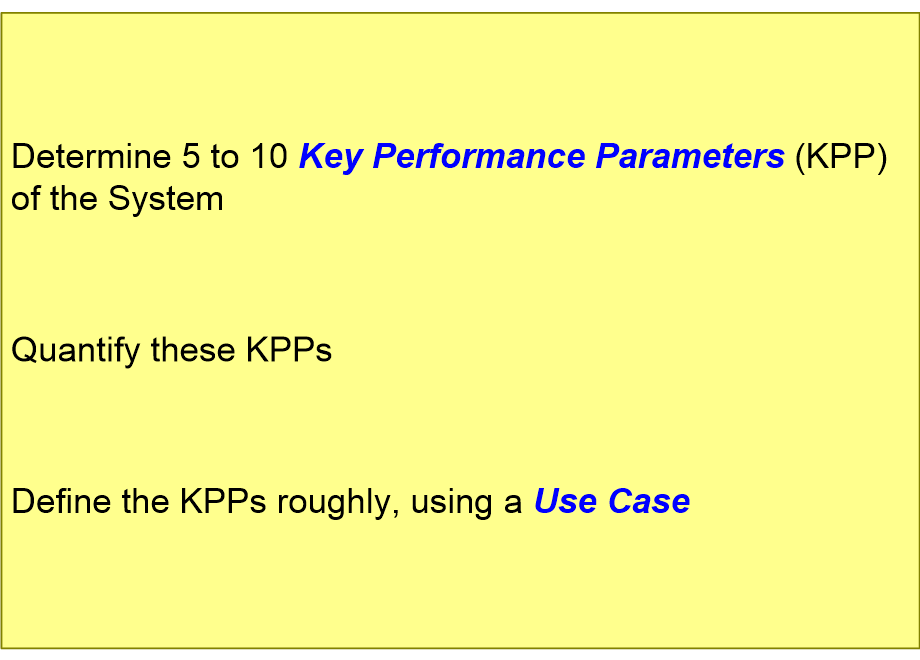 Determine 5 to 10 Key Performance Parameters (KPP) of the System

Quantify these KPPs

Define the KPPs roughly, using a Use Case